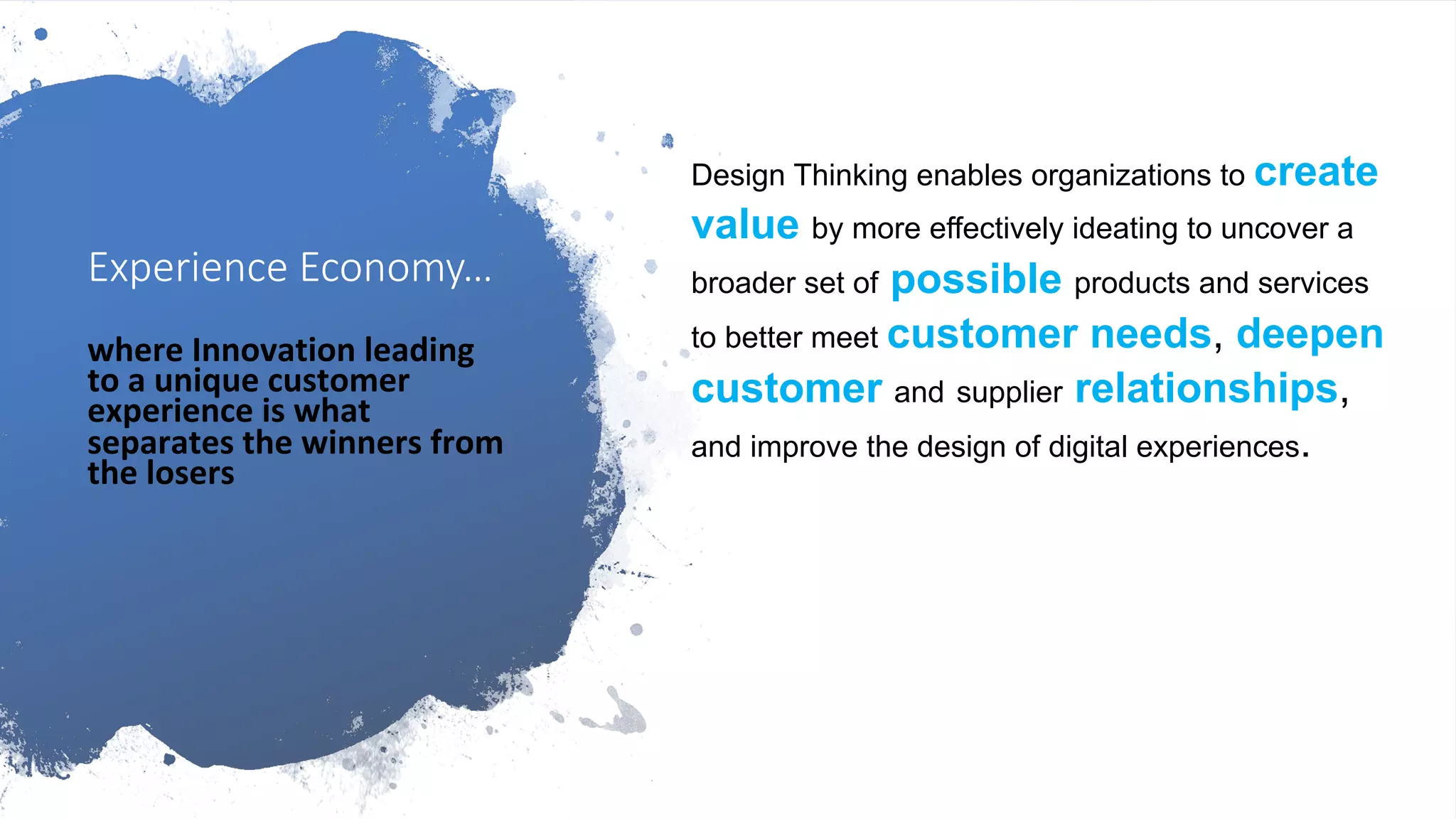 Experience Economy…

where Innovation leading to a unique customer experience is what separates the winners from the losers

Design Thinking enables organizations to create value by more effectively ideating to uncover a broader set of possible products and services to better meet customer needs, deepen customer and supplier relationships, and improve the design of digital experiences.